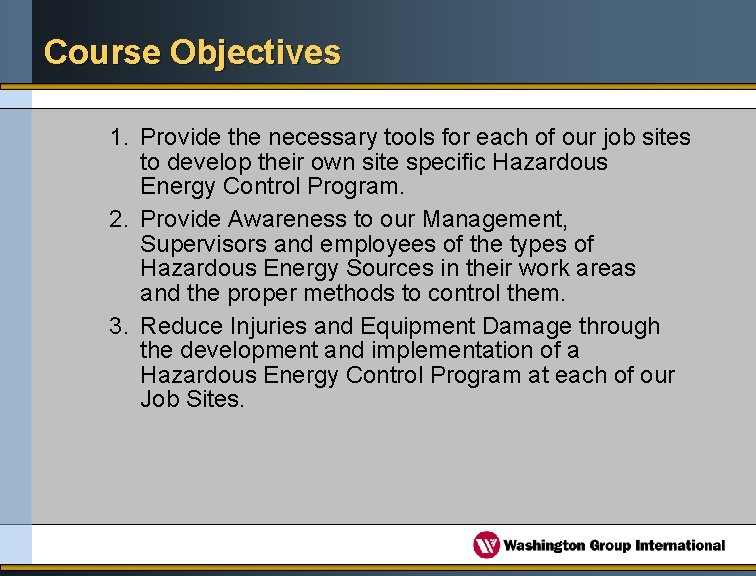 Course Objectives

1. Provide the necessary tools for each of our job sites to develop their own site specific Hazardous Energy Control Program.

2. Provide Awareness to our Management, Supervisors and employees of the types of Hazardous Energy Sources in their work areas and the proper methods to control them.

3. Reduce Injuries and Equipment Damage through the development and implementation of a Hazardous Energy Control Program at each of our Job Sites.

Washington Group International